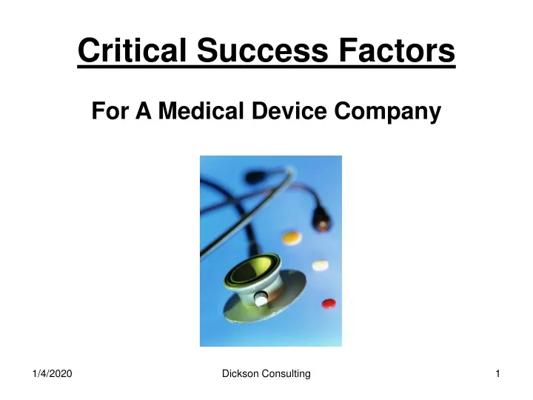 Critical Success Factors

For A Medical Device Company

1/4/2020

Dickson Consulting

1